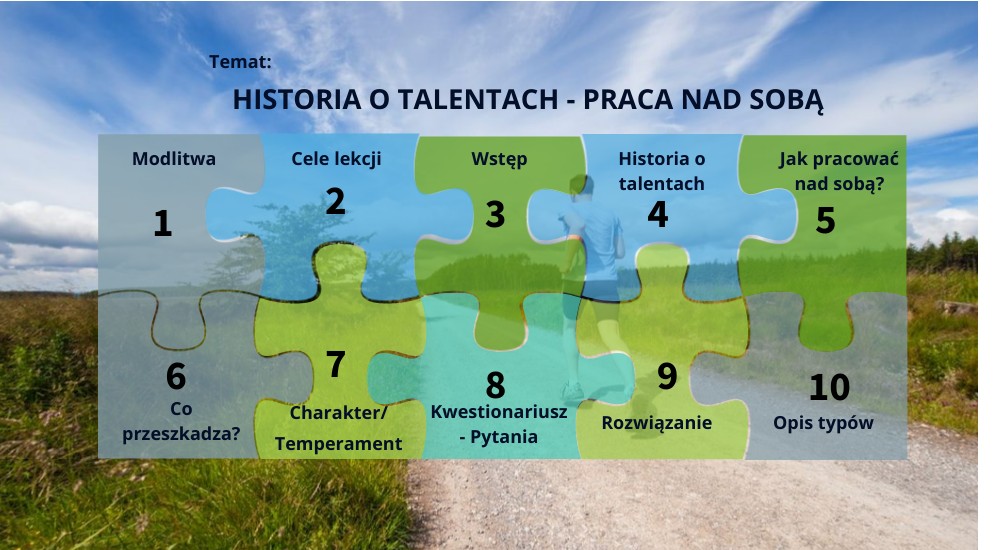 Temat:

HISTORIA O TALENTACH - PRACA NAD SOBĄ

Modlitwa
1

Cele lekcji
2

Wstęp
3

Historia o talentach
4

Jak pracować nad sobą?
5

6
Co przeszkadza?

7
Charakter/ Temperament

8
Kwestionariusz - Pytania

9
Rozwiązanie

10
Opis typów